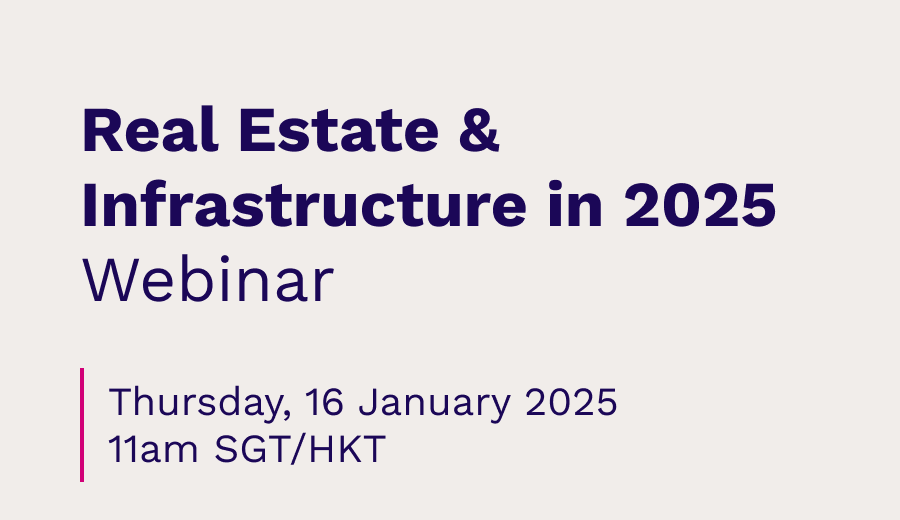 Real Estate & Infrastructure in 2025
Webinar

Thursday, 16 January 2025
11am SGT/HKT